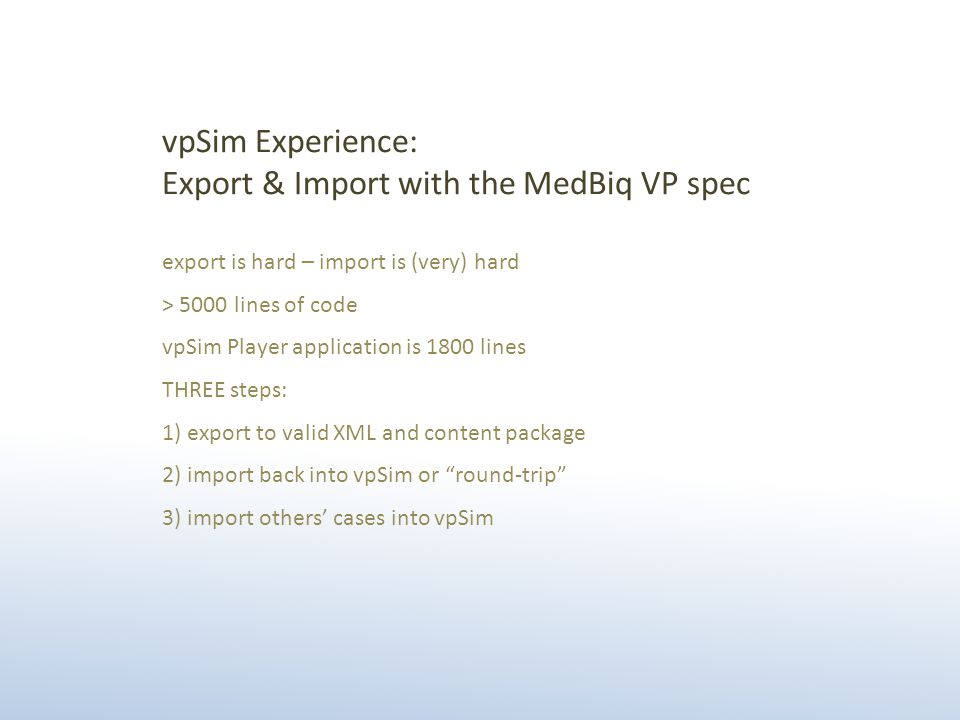 vpSim Experience:
Export & Import with the MedBiq VP spec

export is hard – import is (very) hard

> 5000 lines of code

vpSim Player application is 1800 lines

THREE steps:

1) export to valid XML and content package

2) import back into vpSim or “round-trip”

3) import others’ cases into vpSim